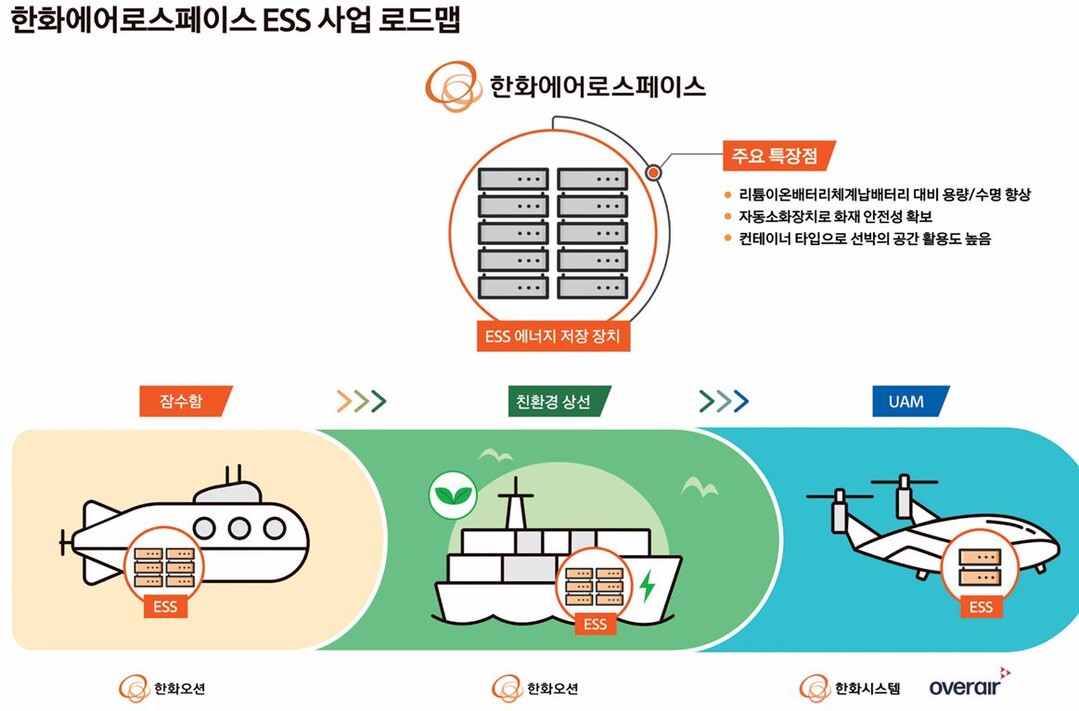 한화에어로스페이스 ESS 사업 로드맵

한화에어로스페이스

주요 특장점

리튬이온배터리체계납배터리 대비 용량/수명 향상
자동소화장치로 화재 안전성 확보
컨테이너 타입으로 선박의 공간 활용도 높음

ESS 에너지 저장 장치

잠수함

친환경 상선

UAM

ESS

ESS

ESS

한화오션

한화오션

한화시스템

overair